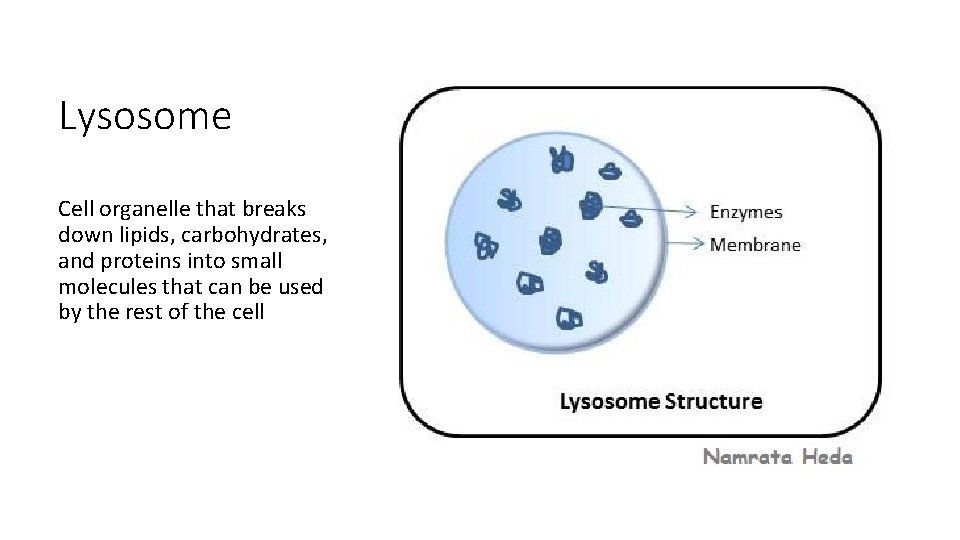 Lysosome

Cell organelle that breaks down lipids, carbohydrates, and proteins into small molecules that can be used by the rest of the cell

Enzymes
Membrane

Lysosome Structure

Namrata Heda